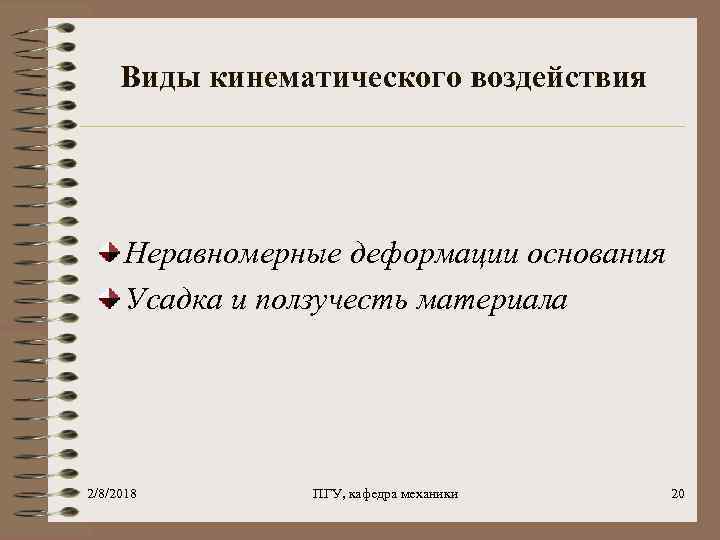 Виды кинематического воздействия

Неравномерные деформации основания
Усадка и ползучесть материала

2/8/2018

ПГУ, кафедра механики

20